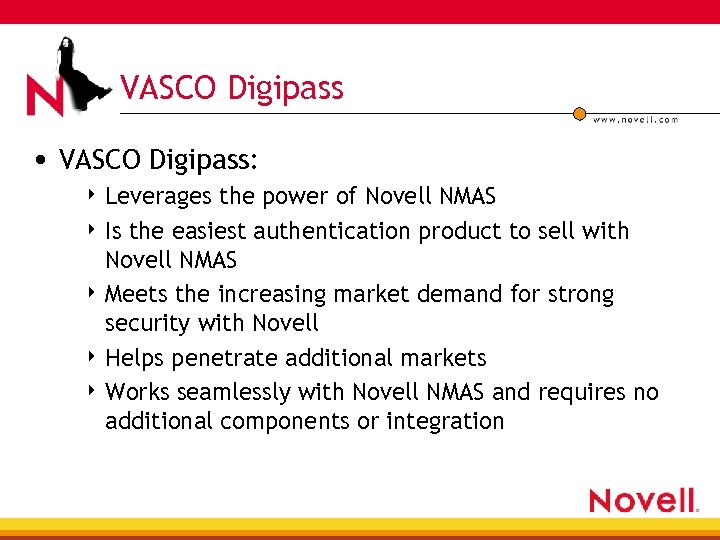 N

VASCO Digipass

www.novell.com

• VASCO Digipass:
‣ Leverages the power of Novell NMAS
‣ Is the easiest authentication product to sell with Novell NMAS
‣ Meets the increasing market demand for strong security with Novell
‣ Helps penetrate additional markets
‣ Works seamlessly with Novell NMAS and requires no additional components or integration

Novell.